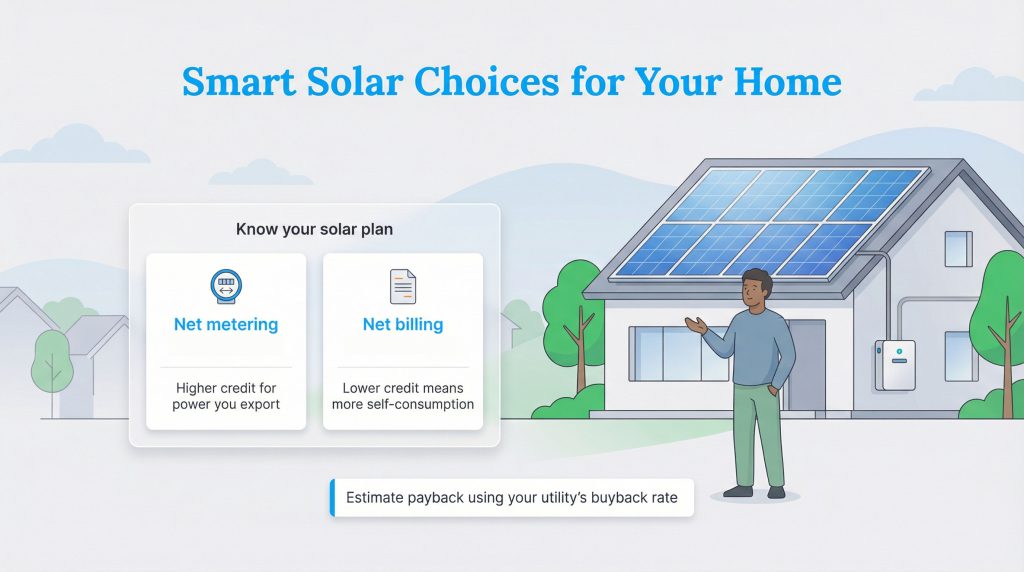 Smart Solar Choices for Your Home

Know your solar plan

Net metering

Higher credit for power you export

Net billing

Lower credit means more self-consumption

Estimate payback using your utility's buyback rate